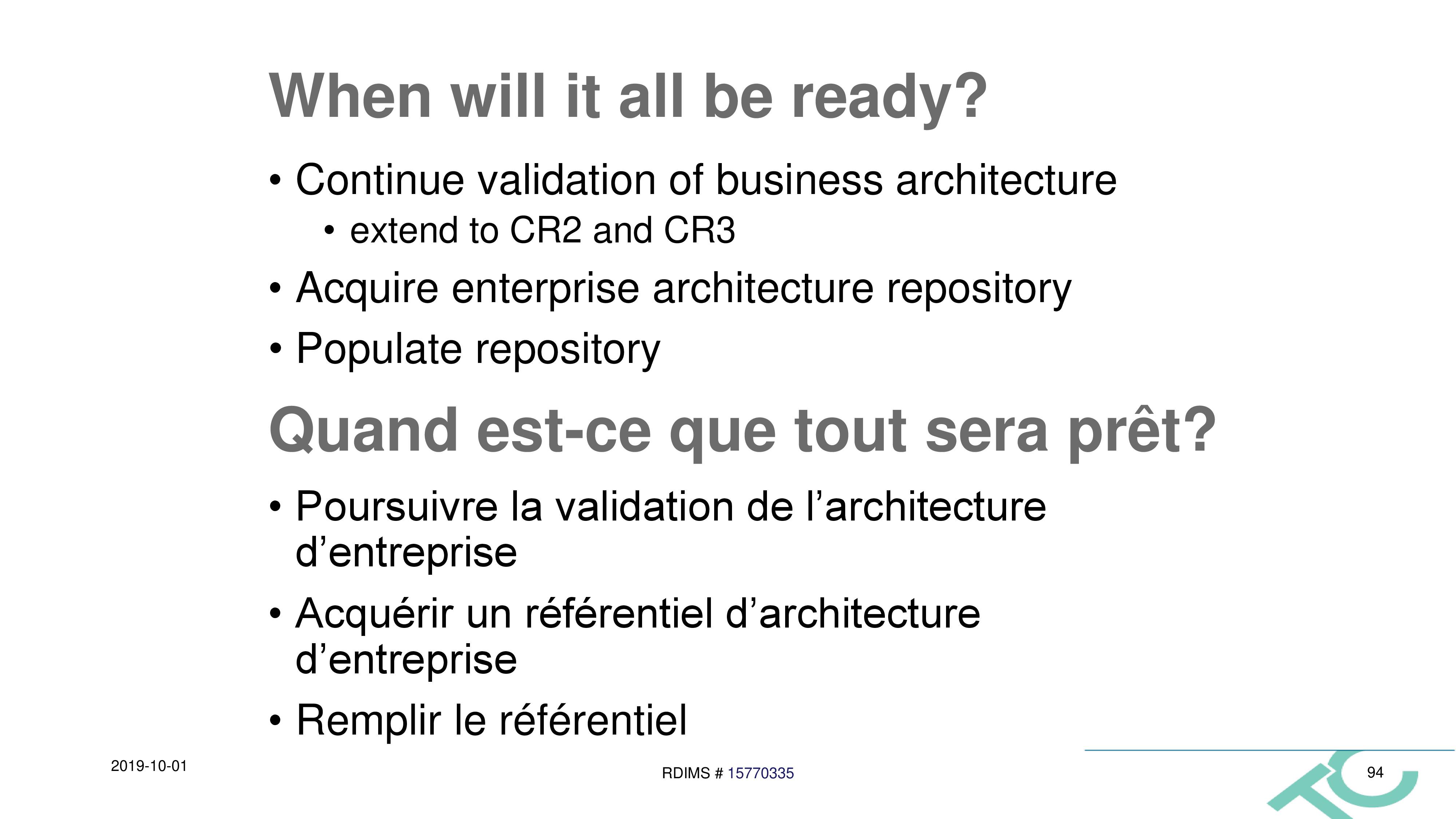 When will it all be ready?

• Continue validation of business architecture
  • extend to CR2 and CR3
• Acquire enterprise architecture repository
• Populate repository

Quand est-ce que tout sera prêt?

• Poursuivre la validation de l’architecture d’entreprise
• Acquérir un référentiel d’architecture d’entreprise
• Remplir le référentiel

2019-10-01

RDIMS # 15770335

94